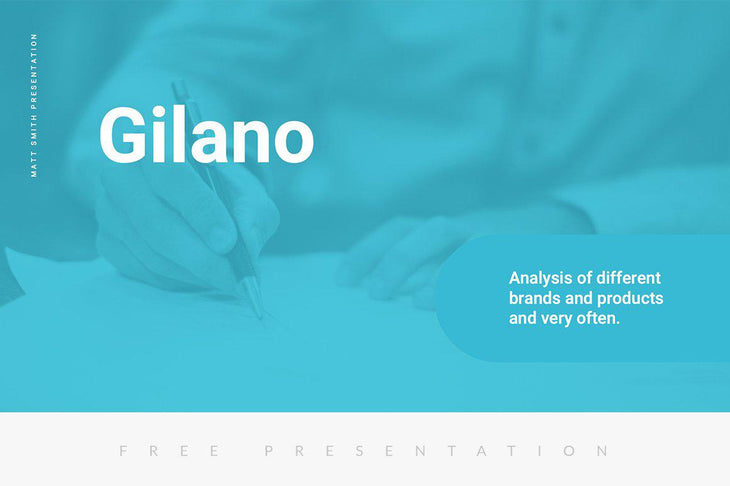 MATT SMITH PRESENTATION

Gilano

Analysis of different brands and products and very often.

FREE PRESENTATION